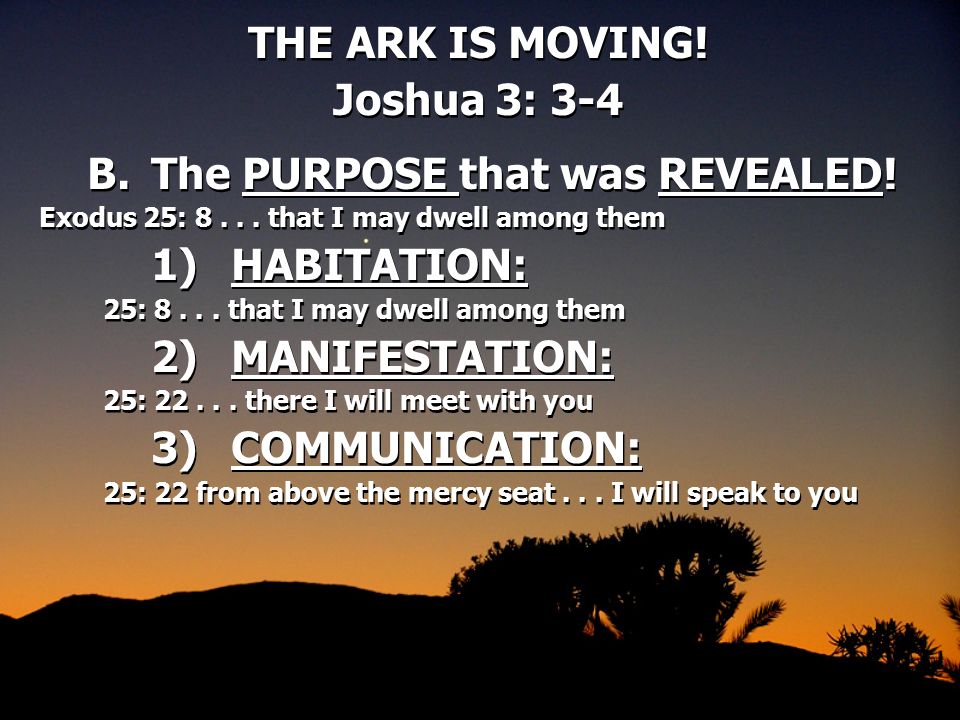 THE ARK IS MOVING!
Joshua 3: 3-4

B. The PURPOSE that was REVEALED!
Exodus 25: 8 . . . that I may dwell among them

1) HABITATION:
25: 8 . . . that I may dwell among them

2) MANIFESTATION:
25: 22 . . . there I will meet with you

3) COMMUNICATION:
25: 22 from above the mercy seat . . . I will speak to you